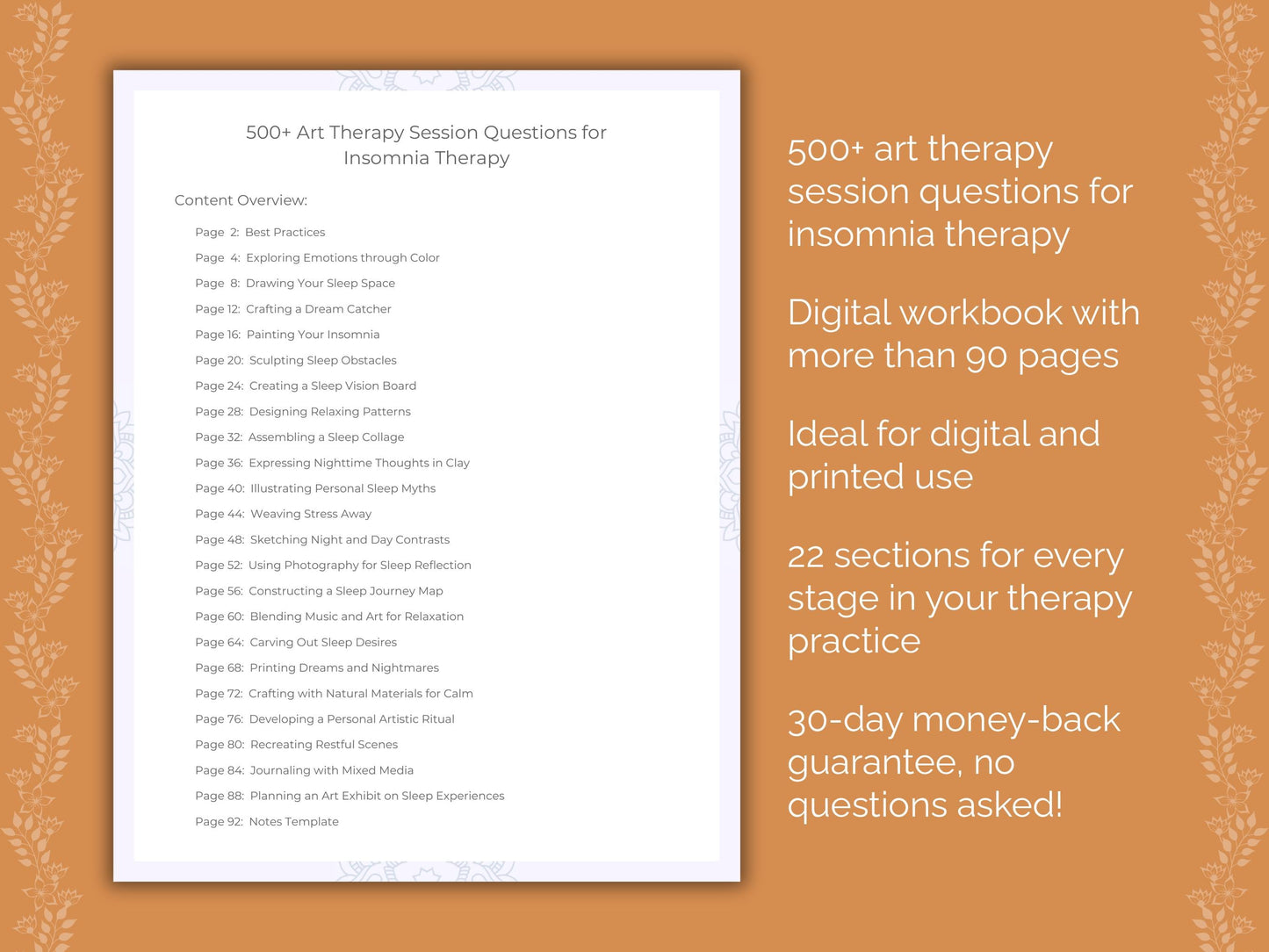 500+ Art Therapy Session Questions for Insomnia Therapy

Content Overview:

Page 2: Best Practices
Page 4: Exploring Emotions through Color
Page 8: Drawing Your Sleep Space
Page 12: Crafting a Dream Catcher
Page 16: Painting Your Insomnia
Page 20: Sculpting Sleep Obstacles
Page 24: Creating a Sleep Vision Board
Page 28: Designing Relaxing Patterns
Page 32: Assembling a Sleep Collage
Page 36: Expressing Nighttime Thoughts in Clay
Page 40: Illustrating Personal Sleep Myths
Page 44: Weaving Stress Away
Page 48: Sketching Night and Day Contrasts
Page 52: Using Photography for Sleep Reflection
Page 56: Constructing a Sleep Journey Map
Page 60: Blending Music and Art for Relaxation
Page 64: Carving Out Sleep Desires
Page 68: Printing Dreams and Nightmares
Page 72: Crafting with Natural Materials for Calm
Page 76: Developing a Personal Artistic Ritual
Page 80: Recreating Restful Scenes
Page 84: Journaling with Mixed Media
Page 88: Planning an Art Exhibit on Sleep Experiences
Page 92: Notes Template

500+ art therapy session questions for insomnia therapy

Digital workbook with more than 90 pages

Ideal for digital and printed use

22 sections for every stage in your therapy practice

30-day money-back guarantee, no questions asked!